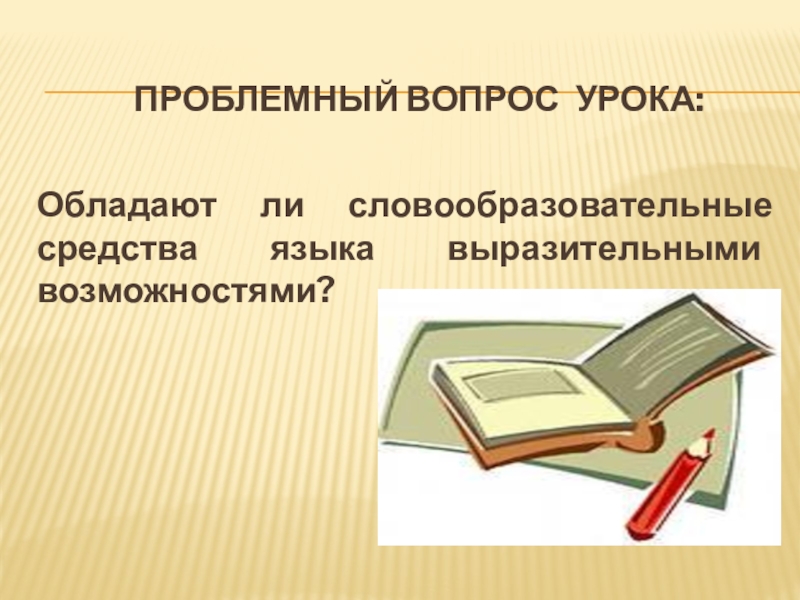 ПРОБЛЕМНЫЙ ВОПРОС УРОКА:

Обладают ли словообразовательные средства языка выразительными возможностями?